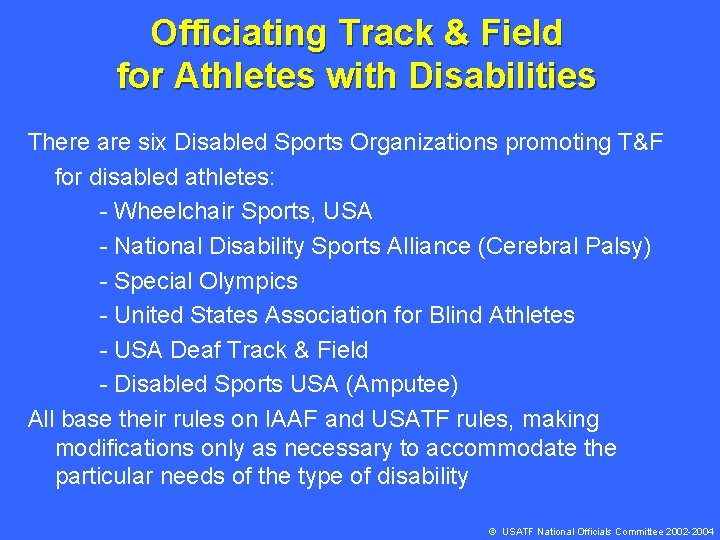 Officiating Track & Field for Athletes with Disabilities

There are six Disabled Sports Organizations promoting T&F for disabled athletes:

- Wheelchair Sports, USA
- National Disability Sports Alliance (Cerebral Palsy)
- Special Olympics
- United States Association for Blind Athletes
- USA Deaf Track & Field
- Disabled Sports USA (Amputee)

All base their rules on IAAF and USATF rules, making modifications only as necessary to accommodate the particular needs of the type of disability

© USATF National Officials Committee 2002-2004